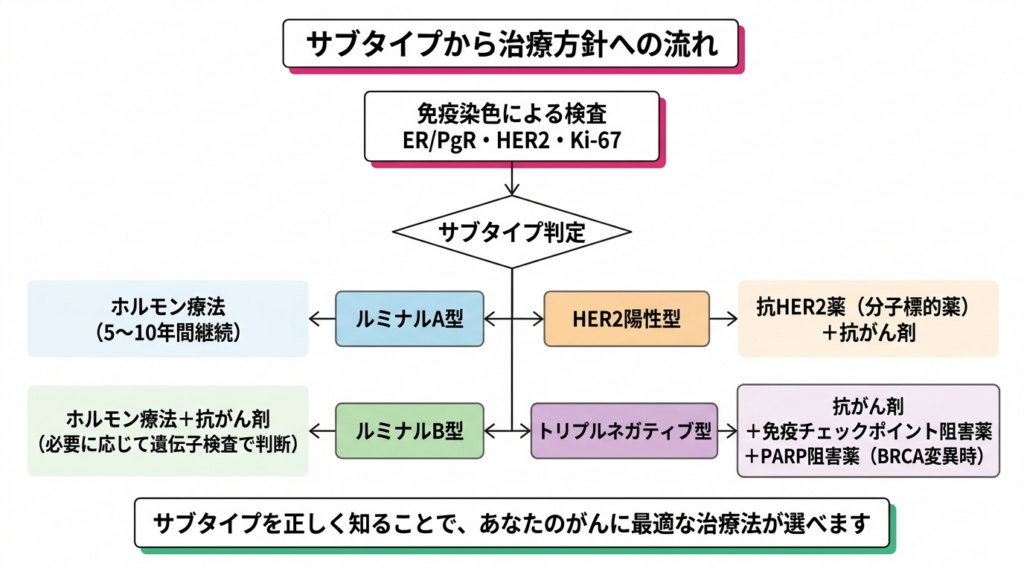 サブタイプから治療方針への流れ

免疫染色による検査
ER/PgR・HER2・Ki-67

サブタイプ判定

ホルモン療法
（5〜10年間継続）

ルミナルA型

HER2陽性型

抗HER2薬（分子標的薬）
＋抗がん剤

ホルモン療法＋抗がん剤
（必要に応じて遺伝子検査で判断）

ルミナルB型

トリプルネガティブ型

抗がん剤
＋免疫チェックポイント阻害薬
＋PARP阻害薬（BRCA変異時）

サブタイプを正しく知ることで、あなたのがんに最適な治療法が選べます